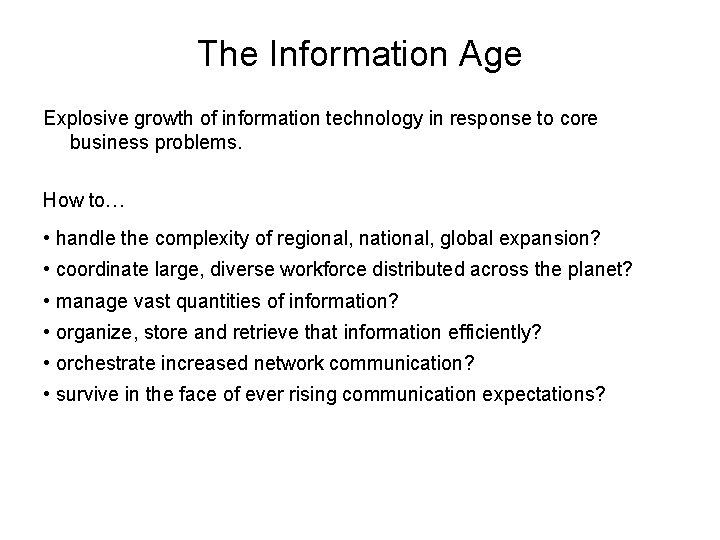 The Information Age

Explosive growth of information technology in response to core business problems.

How to…

• handle the complexity of regional, national, global expansion?
• coordinate large, diverse workforce distributed across the planet?
• manage vast quantities of information?
• organize, store and retrieve that information efficiently?
• orchestrate increased network communication?
• survive in the face of ever rising communication expectations?